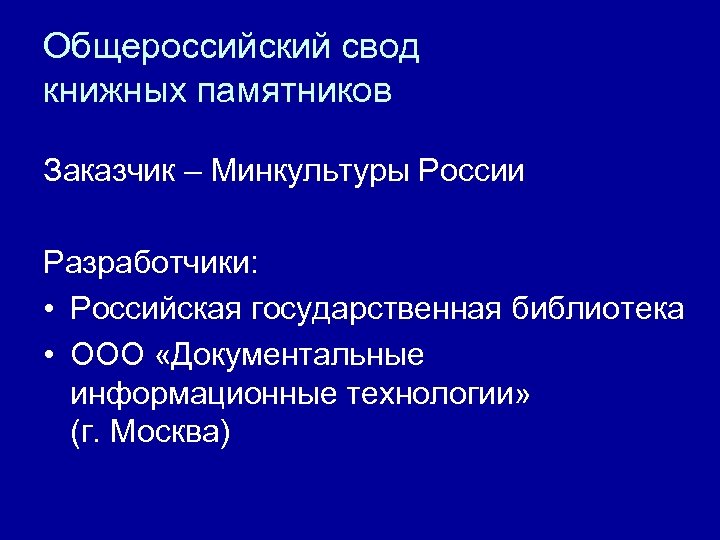 Общероссийский свод книжных памятников

Заказчик – Минкультуры России

Разработчики:
• Российская государственная библиотека
• ООО «Документальные информационные технологии» (г. Москва)